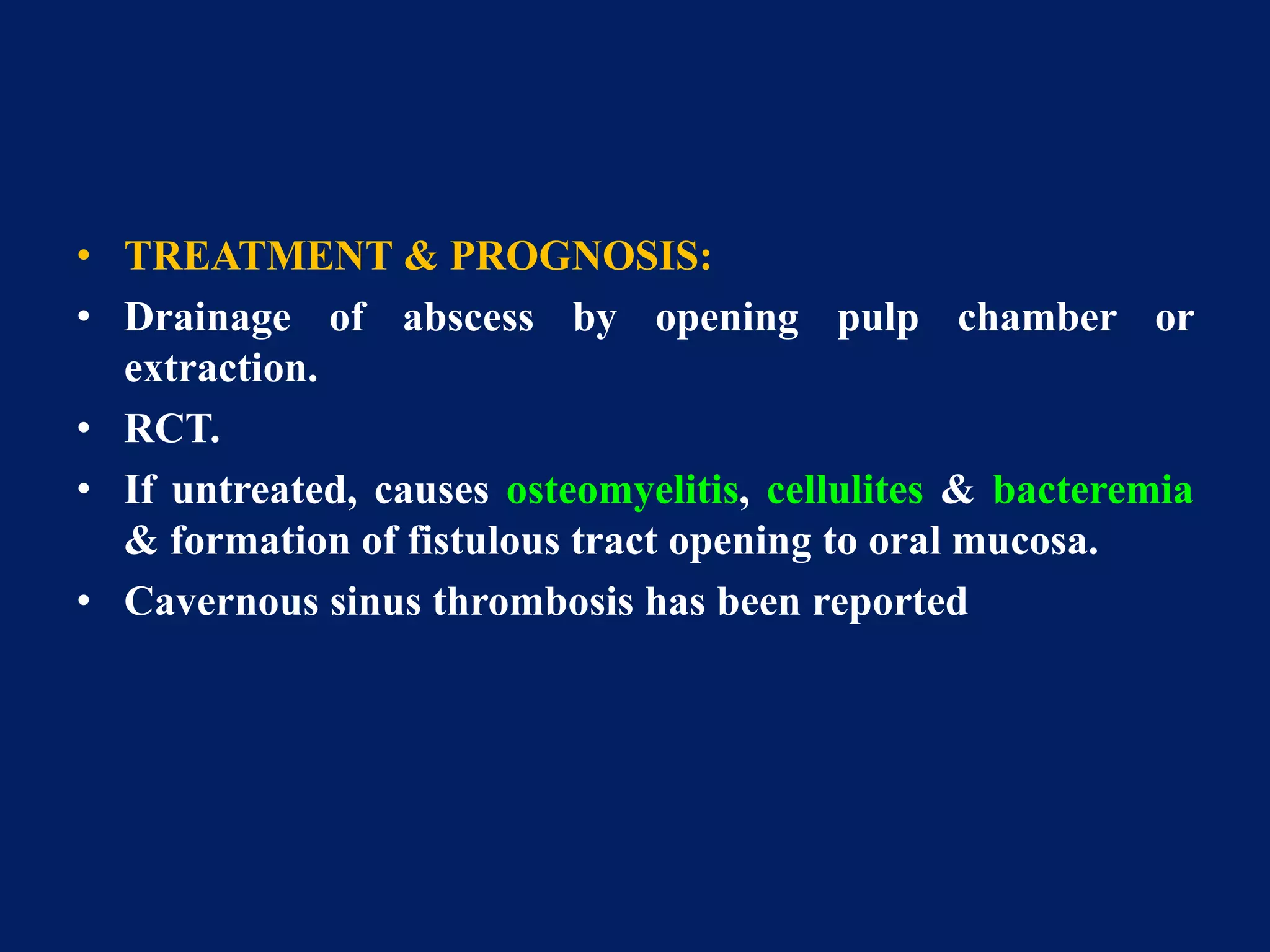 • TREATMENT & PROGNOSIS:
• Drainage of abscess by opening pulp chamber or extraction.
• RCT.
• If untreated, causes osteomyelitis, cellulites & bacteremia & formation of fistulous tract opening to oral mucosa.
• Cavernous sinus thrombosis has been reported